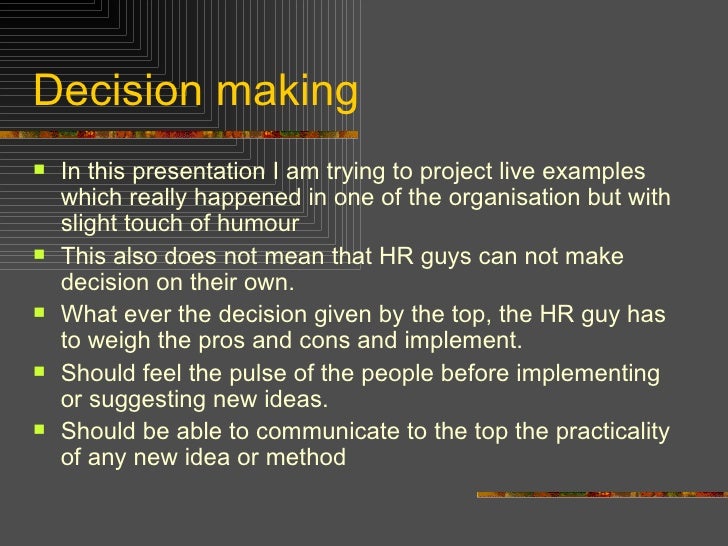 Decision making

- In this presentation I am trying to project live examples which really happened in one of the organisation but with slight touch of humour
- This also does not mean that HR guys can not make decision on their own.
- What ever the decision given by the top, the HR guy has to weigh the pros and cons and implement.
- Should feel the pulse of the people before implementing or suggesting new ideas.
- Should be able to communicate to the top the practicality of any new idea or method